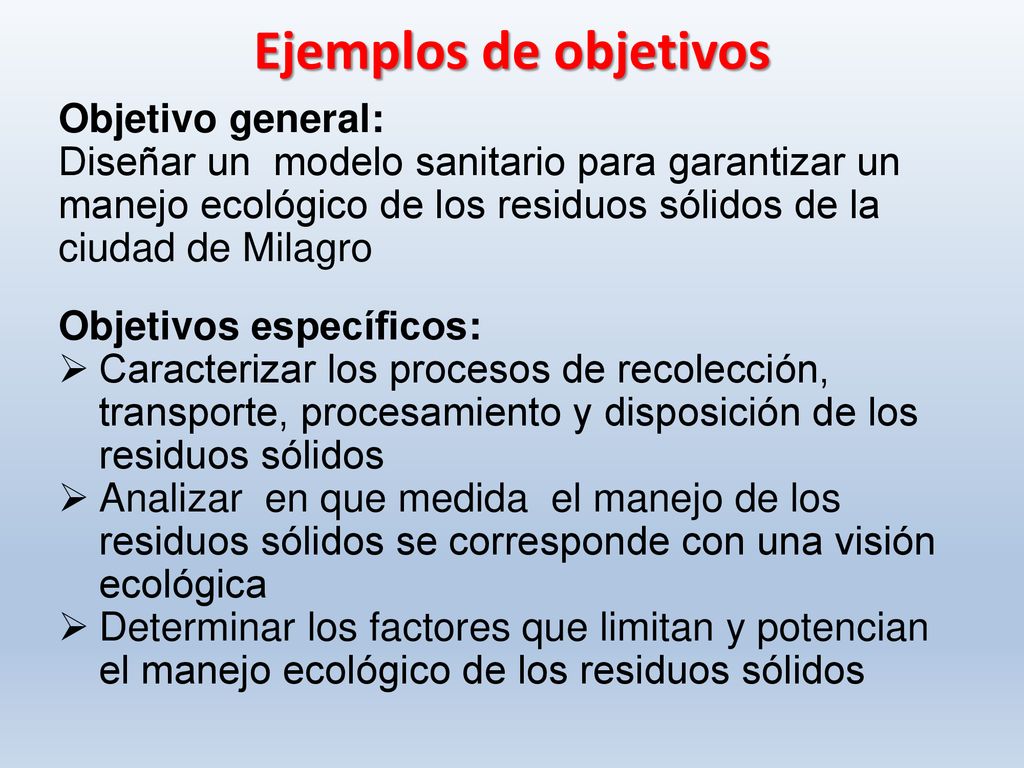 Ejemplos de objetivos

Objetivo general:
Diseñar un modelo sanitario para garantizar un manejo ecológico de los residuos sólidos de la ciudad de Milagro

Objetivos específicos:
➢ Caracterizar los procesos de recolección, transporte, procesamiento y disposición de los residuos sólidos
➢ Analizar en que medida el manejo de los residuos sólidos se corresponde con una visión ecológica
➢ Determinar los factores que limitan y potencian el manejo ecológico de los residuos sólidos